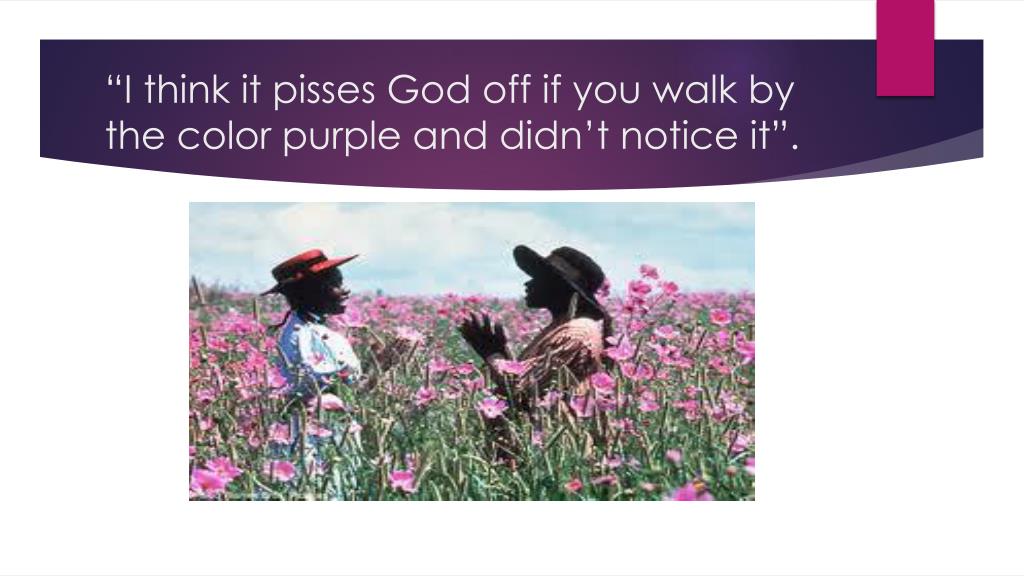 “I think it pisses God off if you walk by the color purple and didn’t notice it”.